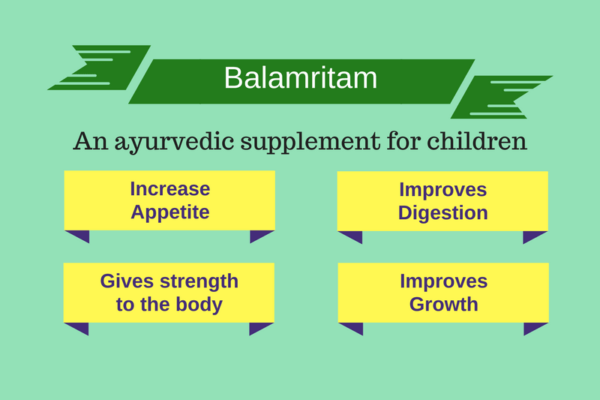 Balamritam

An ayurvedic supplement for children

Increase Appetite

Improves Digestion

Gives strength to the body

Improves Growth